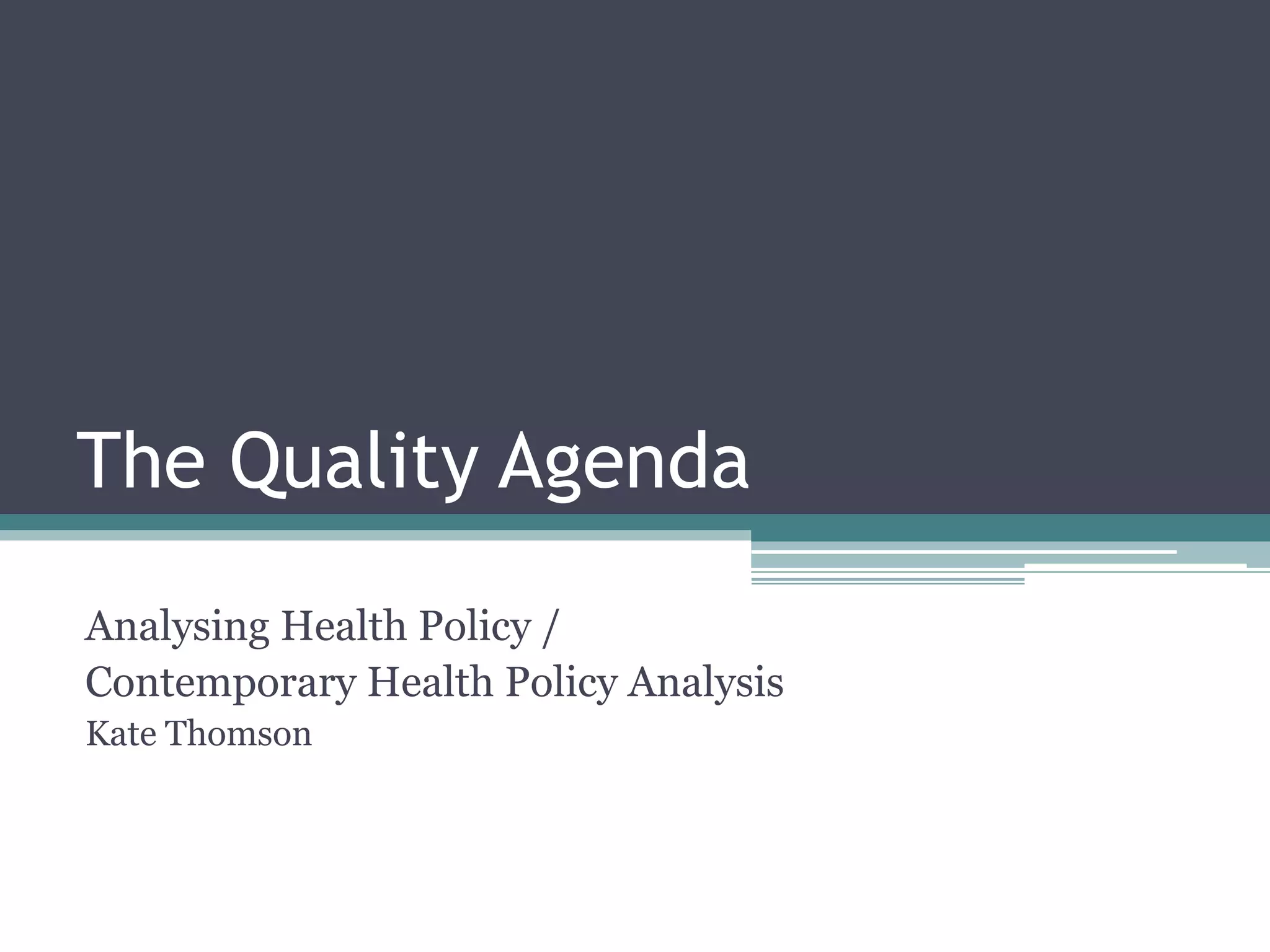 The Quality Agenda

Analysing Health Policy /
Contemporary Health Policy Analysis
Kate Thomson